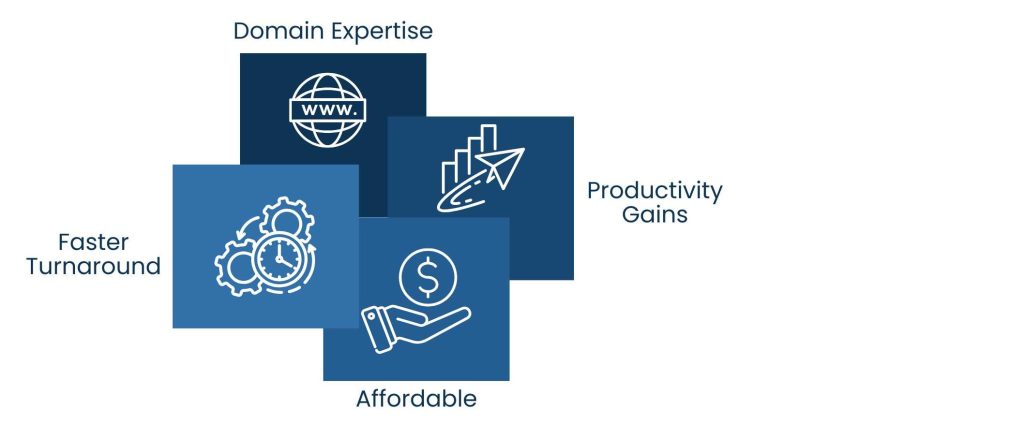 Domain Expertise

www.

Productivity Gains

Faster Turnaround

$

Affordable